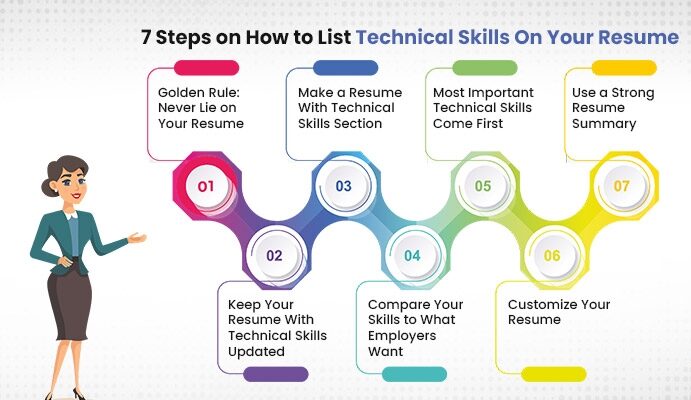 7 Steps on How to List Technical Skills On Your Resume

Golden Rule: Never Lie on Your Resume

Make a Resume With Technical Skills Section

Most Important Technical Skills Come First

Use a Strong Resume Summary

01

03

05

07

02

04

06

Keep Your Resume With Technical Skills Updated

Compare Your Skills to What Employers Want

Customize Your Resume